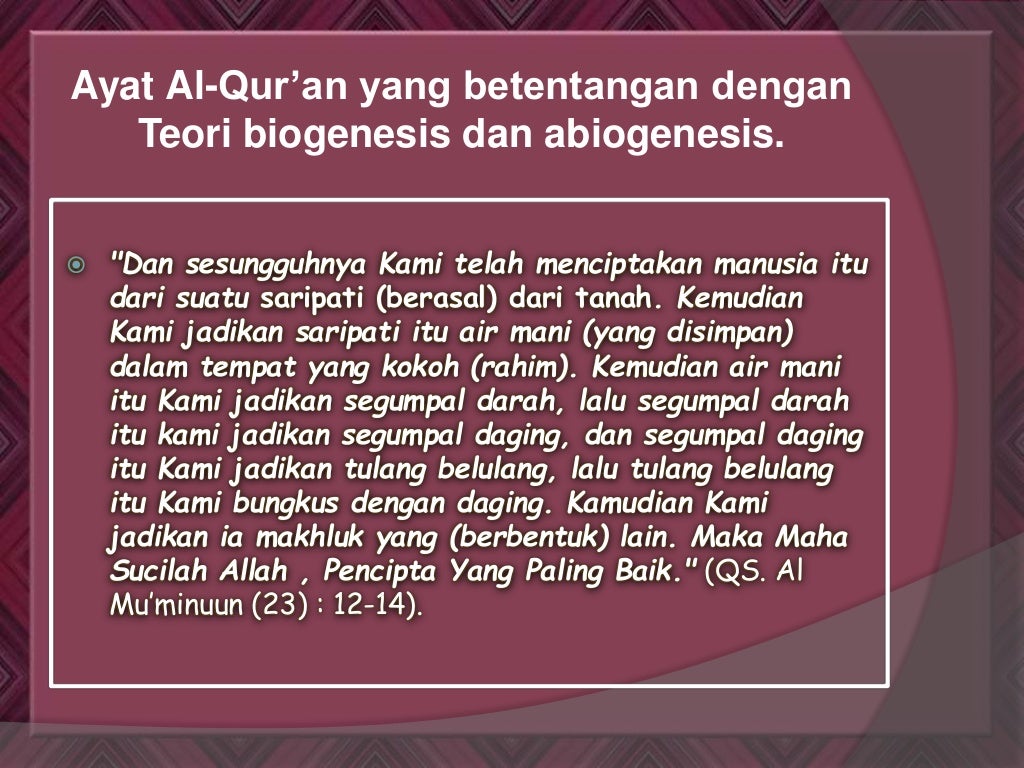 Ayat Al-Qur’an yang betentangan dengan Teori biogenesis dan abiogenesis.

"Dan sesungguhnya Kami telah menciptakan manusia itu dari suatu saripati (berasal) dari tanah. Kemudian Kami jadikan saripati itu air mani (yang disimpan) dalam tempat yang kokoh (rahim). Kemudian air mani itu Kami jadikan segumpal darah, lalu segumpal darah itu kami jadikan segumpal daging, dan segumpal daging itu Kami jadikan tulang belulang, lalu tulang belulang itu Kami bungkus dengan daging. Kamudian Kami jadikan ia makhluk yang (berbentuk) lain. Maka Maha Sucilah Allah , Pencipta Yang Paling Baik." (QS. Al Mu’minuun (23) : 12-14).